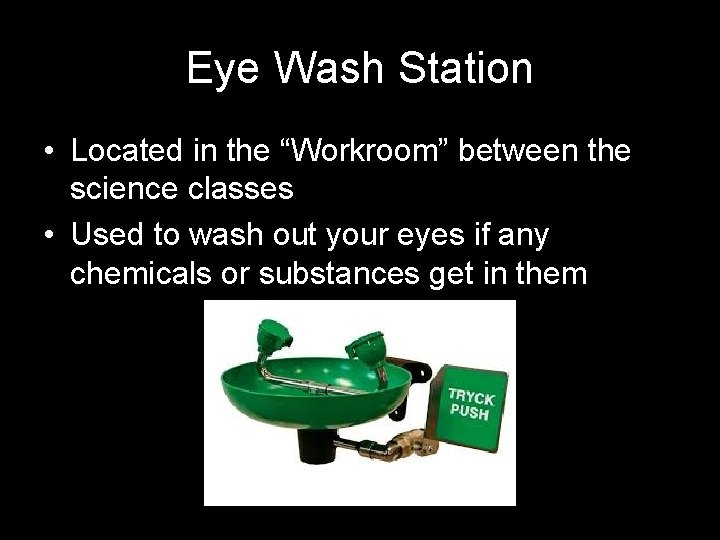 Eye Wash Station

• Located in the “Workroom” between the science classes
• Used to wash out your eyes if any chemicals or substances get in them

TRYCK
PUSH